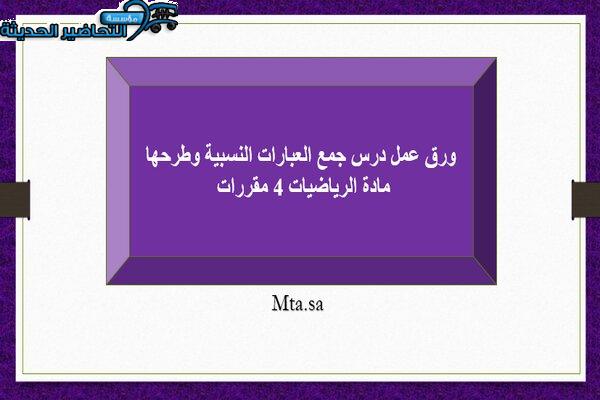 مؤسسة التحاضير الحديثة

ورق عمل درس جمع العبارات النسبية وطرحها
مادة الرياضيات 4 مقررات

Mta.sa